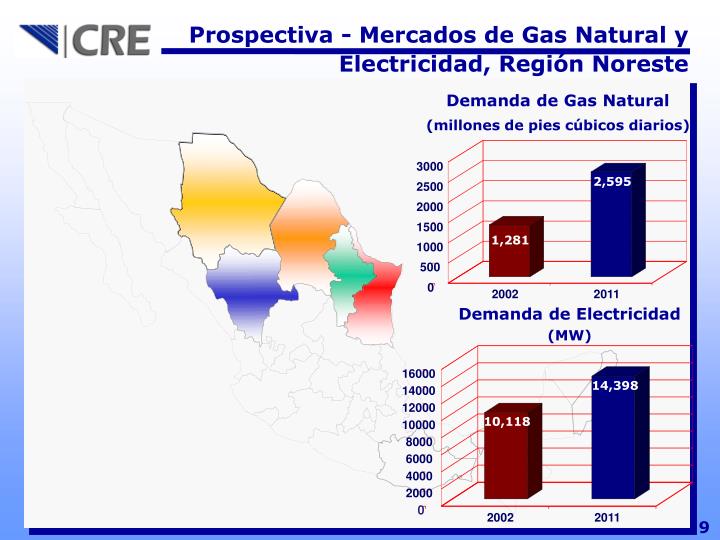 CRE

Prospectiva - Mercados de Gas Natural y Electricidad, Región Noreste

Demanda de Gas Natural
(millones de pies cúbicos diarios)

3000
2500
2000
1500
1000
500
0

1,281
2,595

2002
2011

Demanda de Electricidad
(MW)

16000
14000
12000
10000
8000
6000
4000
2000
0

10,118
14,398

2002
2011

9